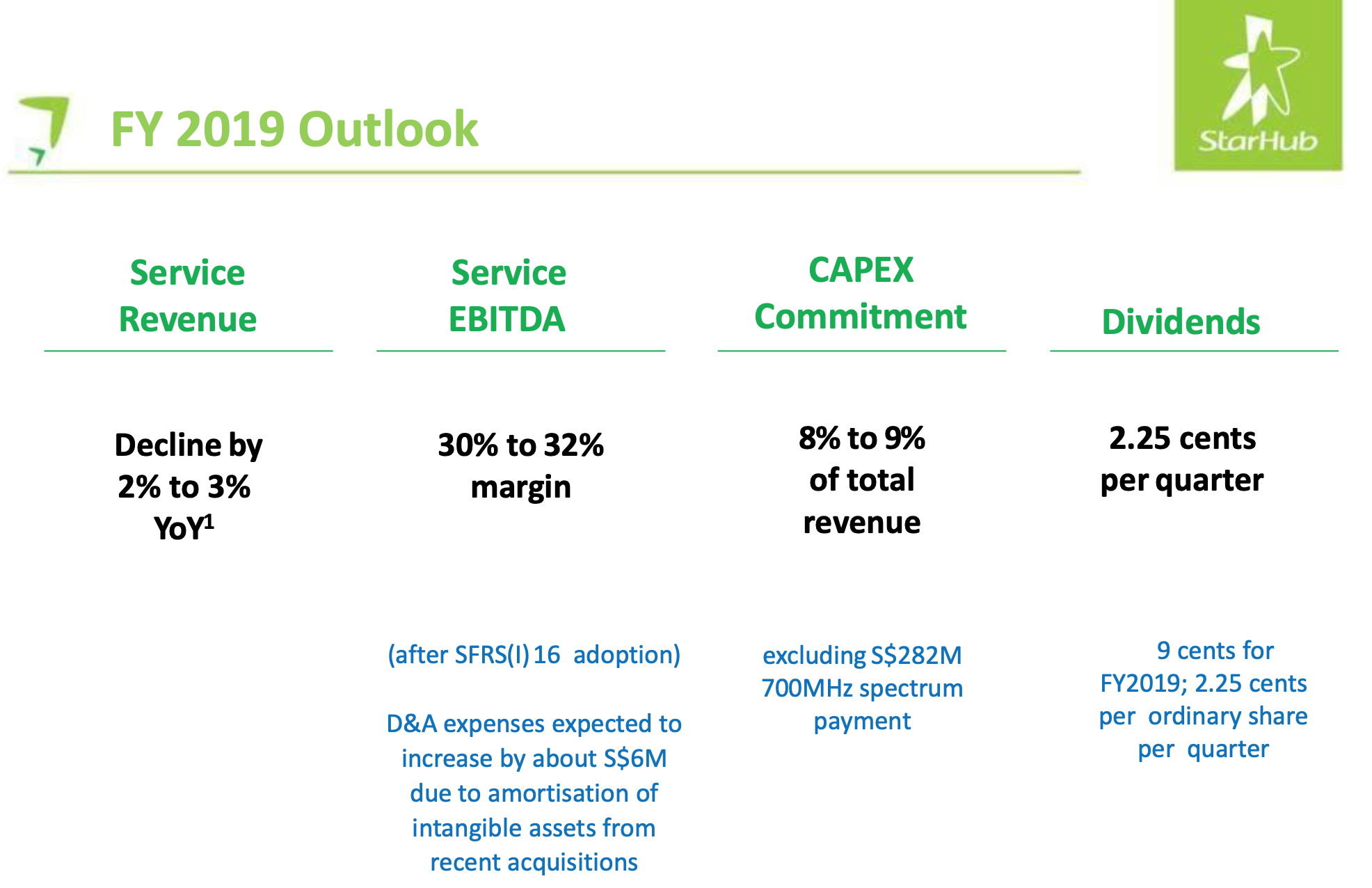 FY 2019 Outlook

StarHub

Service Revenue

Decline by 2% to 3% YoY$^1$

Service EBITDA

30% to 32% margin

(after SFRS(I) 16 adoption)

D&A expenses expected to increase by about S$6M due to amortisation of intangible assets from recent acquisitions

CAPEX Commitment

8% to 9% of total revenue

excluding S$282M 700MHz spectrum payment

Dividends

2.25 cents per quarter

9 cents for FY2019; 2.25 cents per ordinary share per quarter